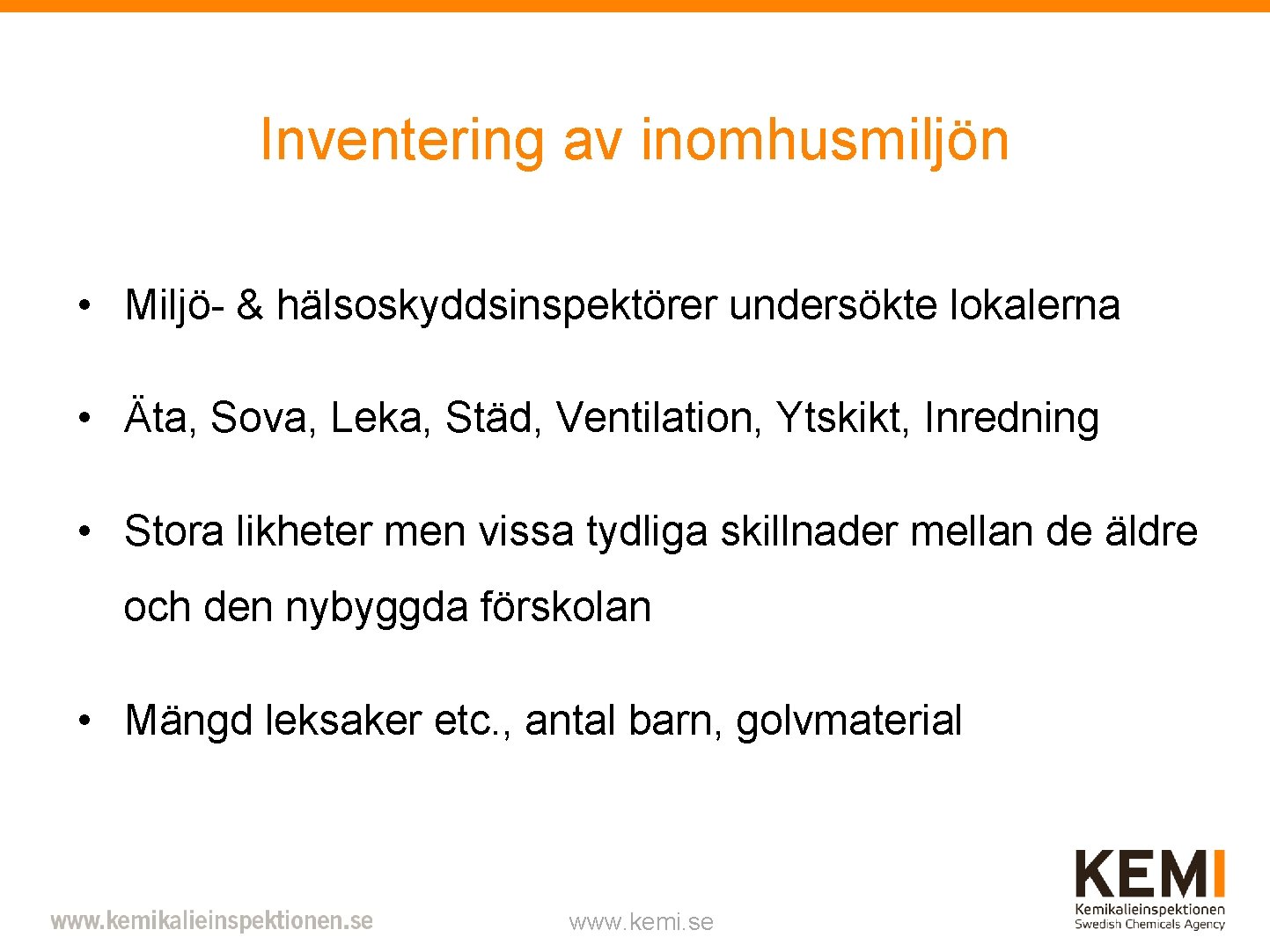 Inventering av inomhusmiljön

• Miljö- & hälsoskyddsinspektörer undersökte lokalerna

• Äta, Sova, Leka, Städ, Ventilation, Ytskikt, Inredning

• Stora likheter men vissa tydliga skillnader mellan de äldre och den nybyggda förskolan

• Mängd leksaker etc., antal barn, golvmaterial

www.kemikalieinspektionen.se

www.kemi.se

KEMI
Kemikalieinspektionen
Swedish Chemicals Agency